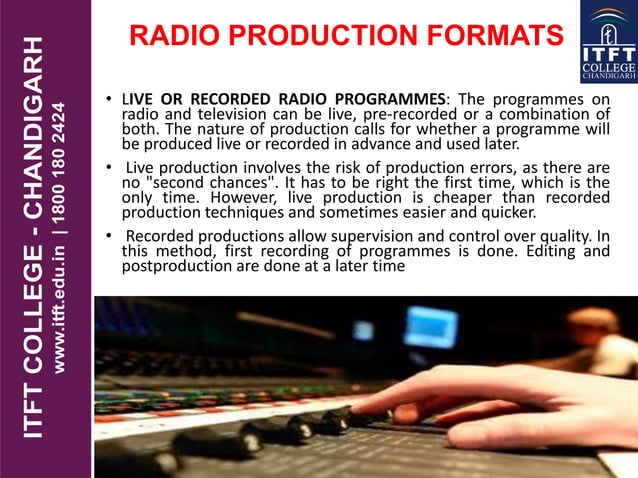 ITFT COLLEGE - CHANDIGARH
www.itft.edu.in | 1800 180 2424

RADIO PRODUCTION FORMATS

ITFT COLLEGE CHANDIGARH

• LIVE OR RECORDED RADIO PROGRAMMES: The programmes on radio and television can be live, pre-recorded or a combination of both. The nature of production calls for whether a programme will be produced live or recorded in advance and used later.

• Live production involves the risk of production errors, as there are no "second chances". It has to be right the first time, which is the only time. However, live production is cheaper than recorded production techniques and sometimes easier and quicker.

• Recorded productions allow supervision and control over quality. In this method, first recording of programmes is done. Editing and postproduction are done at a later time